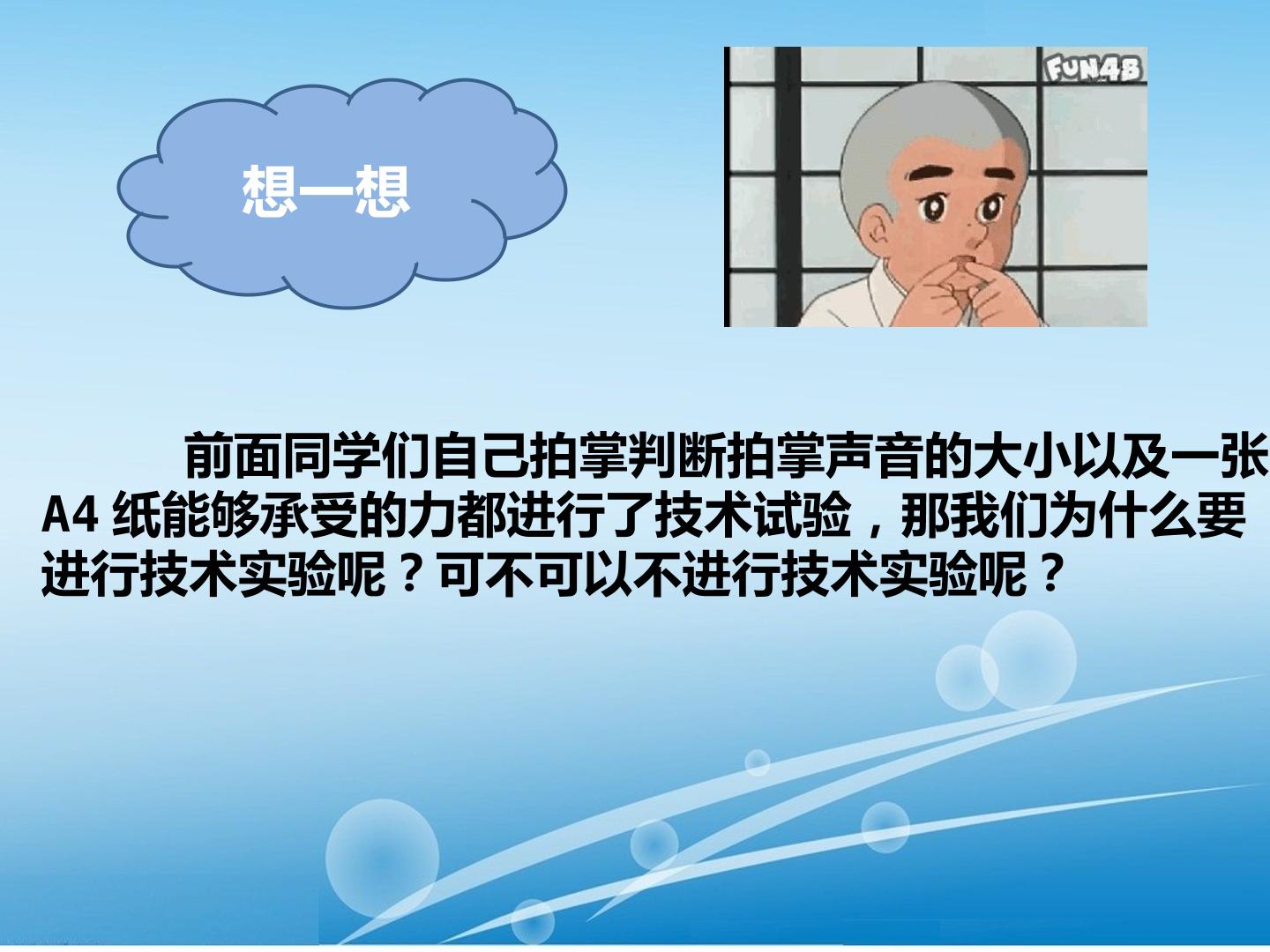 想一想

FUN48

前面同学们自己拍掌判断拍掌声音的大小以及一张A4纸能够承受的力都进行了技术试验，那我们为什么要进行技术实验呢？可不可以不进行技术实验呢？